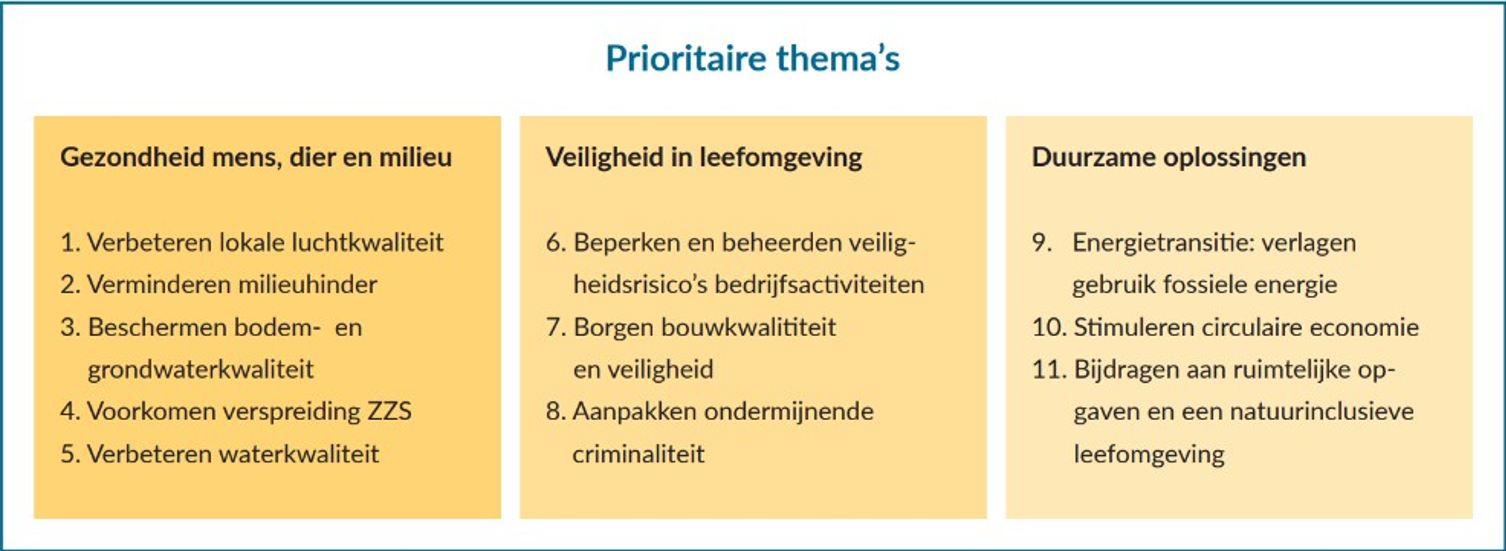 Prioritaire thema's

Gezondheid mens, dier en milieu

1. Verbeteren lokale luchtkwaliteit
2. Verminderen milieuhinder
3. Beschermen bodem- en grondwaterkwaliteit
4. Voorkomen verspreiding ZZS
5. Verbeteren waterkwaliteit

Veiligheid in leefomgeving

6. Beperken en beheerden veiligheidsrisico's bedrijfsactiviteiten
7. Borgen bouwkwalititeit en veiligheid
8. Aanpakken ondermijnende criminaliteit

Duurzame oplossingen

9. Energietransitie: verlagen gebruik fossiele energie
10. Stimuleren circulaire economie
11. Bijdragen aan ruimtelijke opgaven en een natuurinclusieve leefomgeving